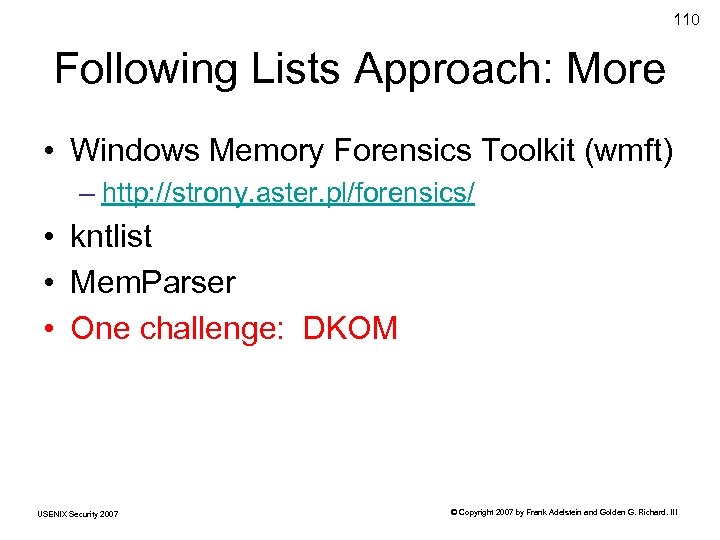 110

Following Lists Approach: More

• Windows Memory Forensics Toolkit (wmft)
– http://strony.aster.pl/forensics/
• kntlist
• MemParser
• One challenge: DKOM

USENIX Security 2007

© Copyright 2007 by Frank Adelstein and Golden G. Richard, III